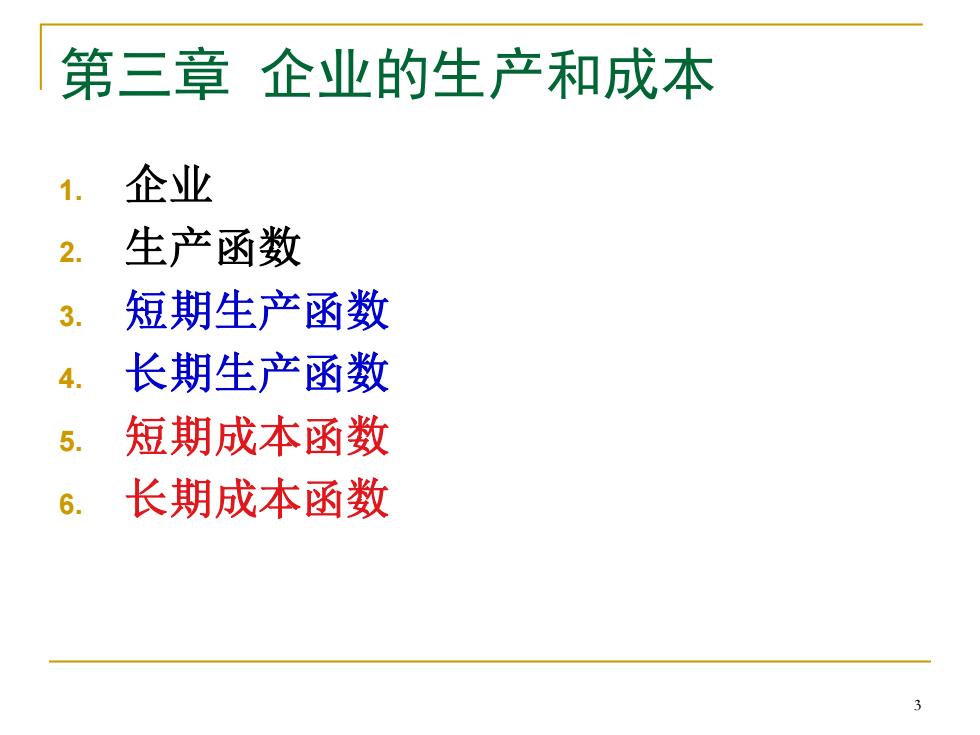 第三章 企业的生产和成本

1. 企业
2. 生产函数
3. 短期生产函数
4. 长期生产函数
5. 短期成本函数
6. 长期成本函数

3